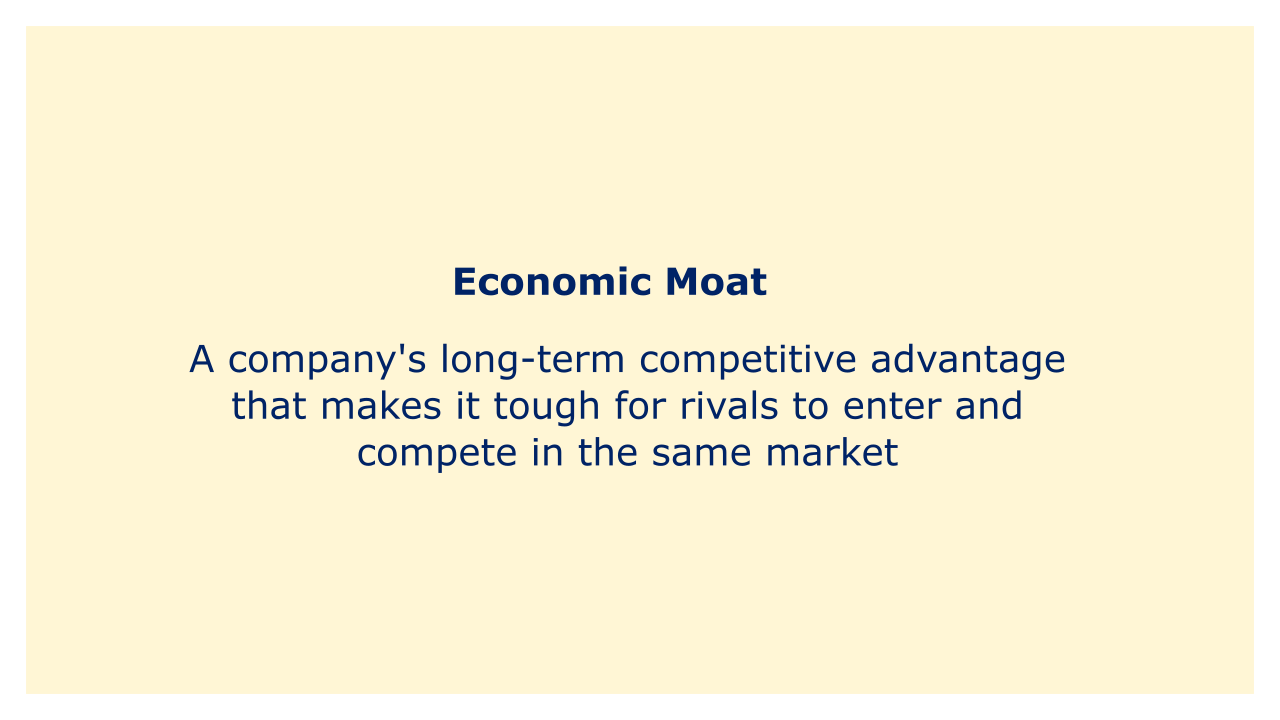 Economic Moat

A company's long-term competitive advantage that makes it tough for rivals to enter and compete in the same market